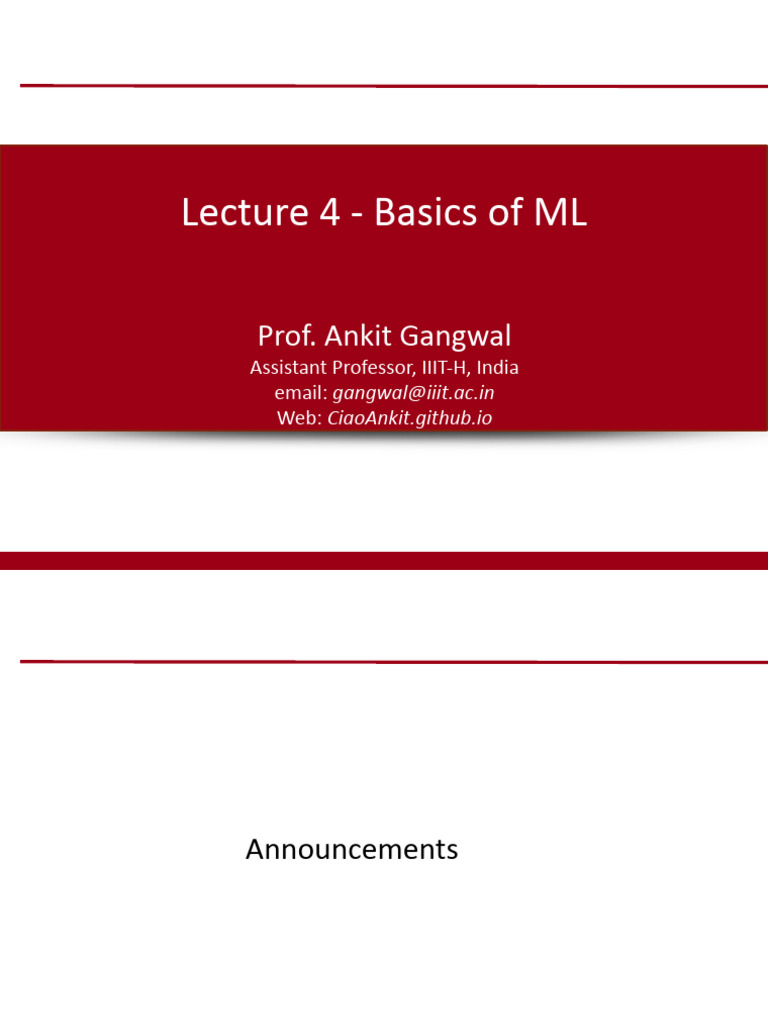 Lecture 4 - Basics of ML

Prof. Ankit Gangwal
Assistant Professor, IIIT-H, India
email: gangwal@iiit.ac.in
Web: CiaoAnkit.github.io

Announcements